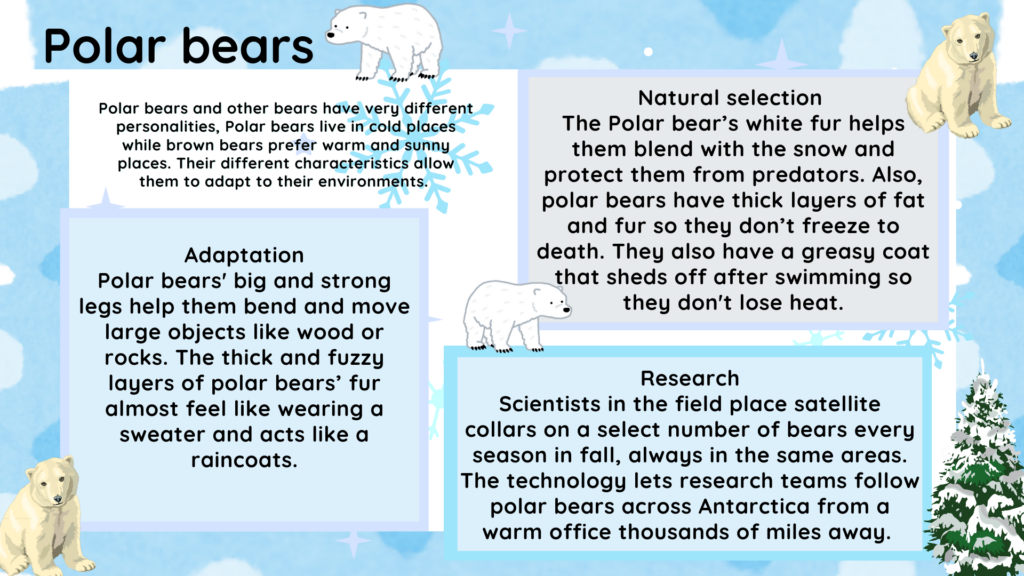 Polar bears

Polar bears and other bears have very different personalities, Polar bears live in cold places while brown bears prefer warm and sunny places. Their different characteristics allow them to adapt to their environments.

Adaptation
Polar bears' big and strong legs help them bend and move large objects like wood or rocks. The thick and fuzzy layers of polar bears' fur almost feel like wearing a sweater and acts like a raincoats.

Natural selection
The Polar bear's white fur helps them blend with the snow and protect them from predators. Also, polar bears have thick layers of fat and fur so they don't freeze to death. They also have a greasy coat that sheds off after swimming so they don't lose heat.

Research
Scientists in the field place satellite collars on a select number of bears every season in fall, always in the same areas. The technology lets research teams follow polar bears across Antarctica from a warm office thousands of miles away.